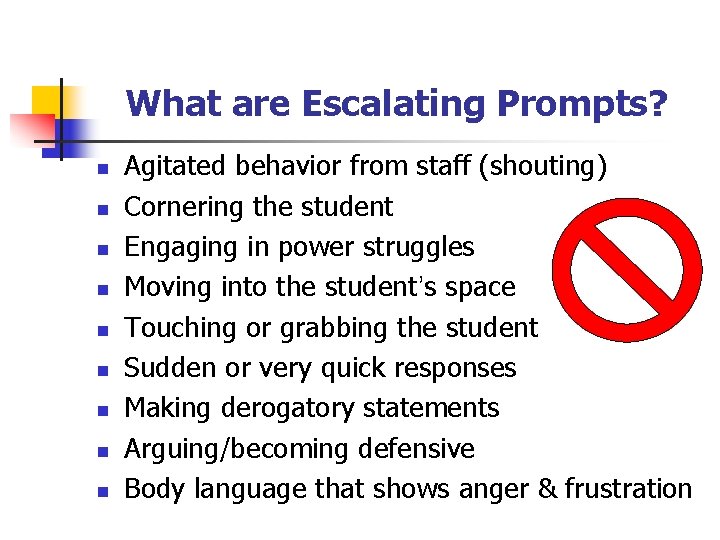 What are Escalating Prompts?

- Agitated behavior from staff (shouting)
- Cornering the student
- Engaging in power struggles
- Moving into the student's space
- Touching or grabbing the student
- Sudden or very quick responses
- Making derogatory statements
- Arguing/becoming defensive
- Body language that shows anger & frustration